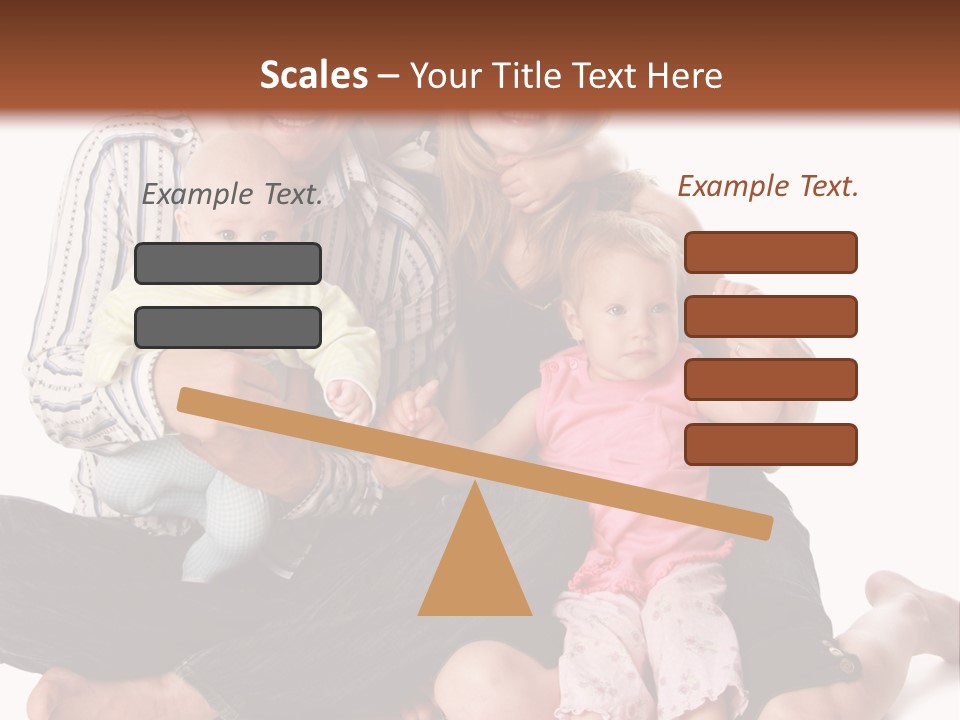 Scales – Your Title Text Here

Example Text.

Example Text.